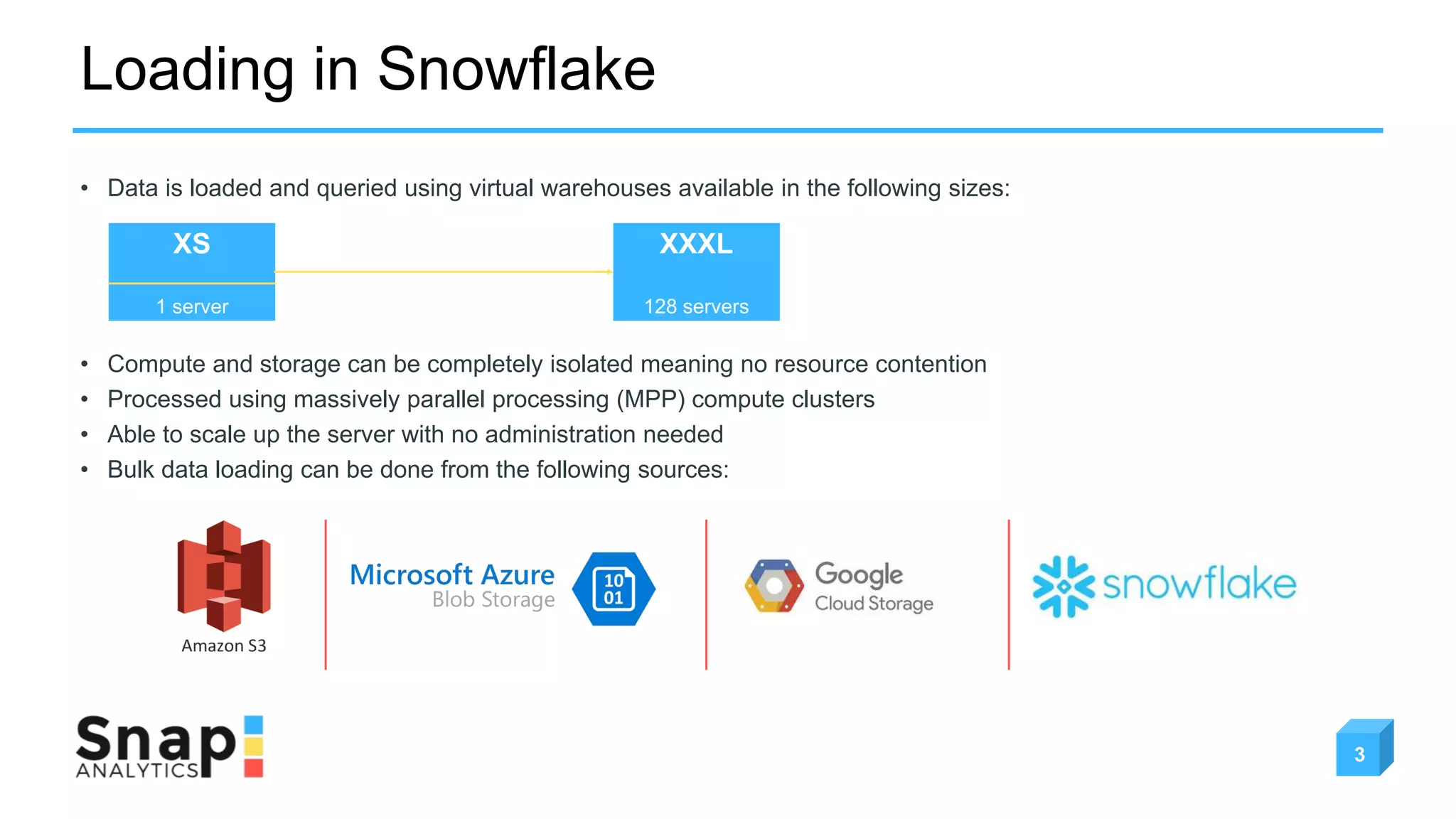 Loading in Snowflake

• Data is loaded and queried using virtual warehouses available in the following sizes:

XS
1 server

XXXL
128 servers

• Compute and storage can be completely isolated meaning no resource contention
• Processed using massively parallel processing (MPP) compute clusters
• Able to scale up the server with no administration needed
• Bulk data loading can be done from the following sources:

Amazon S3

Microsoft Azure
Blob Storage
10
01

Google
Cloud Storage

snowflake

Snap
ANALYTICS

3